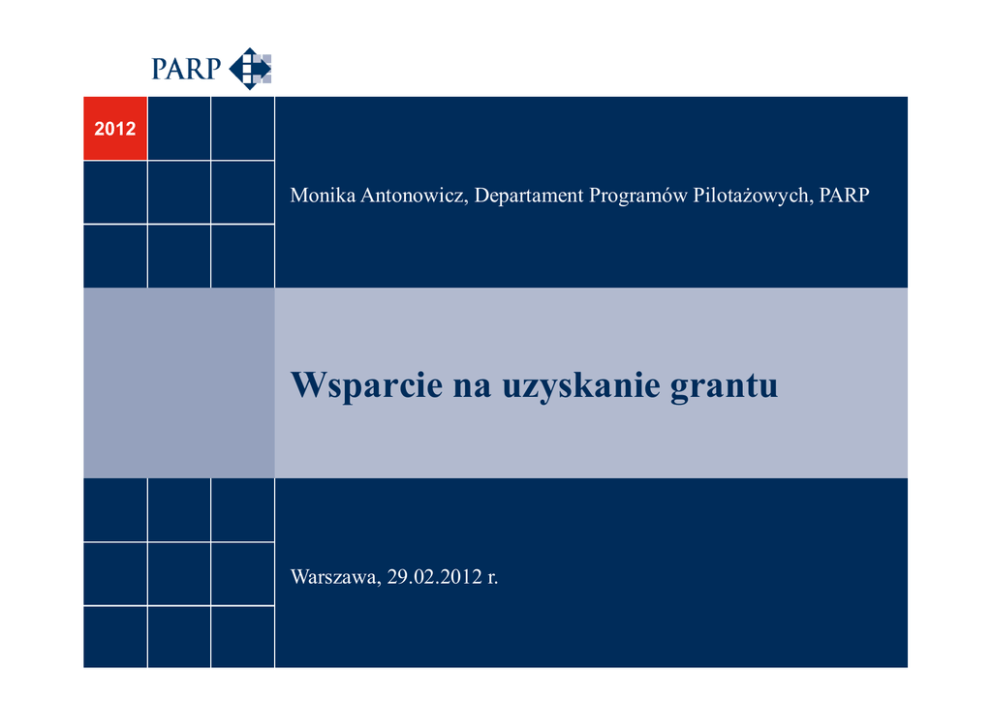 PARP

2012

Monika Antonowicz, Departament Programów Pilotażowych, PARP

Wsparcie na uzyskanie grantu

Warszawa, 29.02.2012 r.